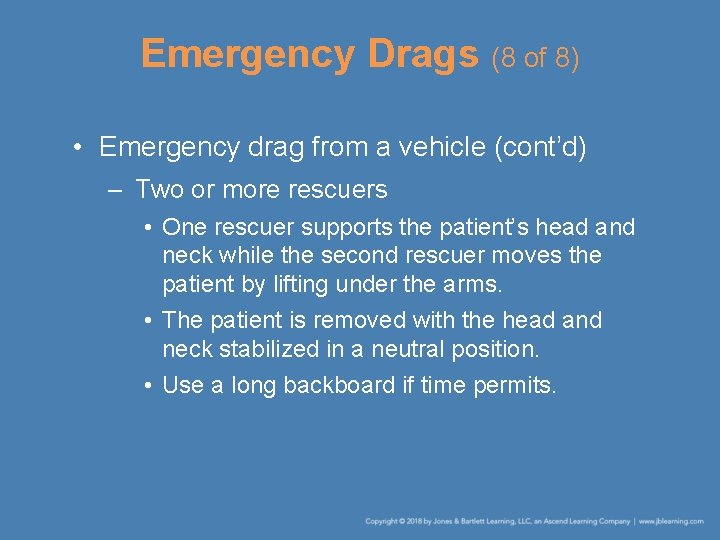 Emergency Drags (8 of 8)

• Emergency drag from a vehicle (cont'd)

– Two or more rescuers

• One rescuer supports the patient's head and neck while the second rescuer moves the patient by lifting under the arms.

• The patient is removed with the head and neck stabilized in a neutral position.

• Use a long backboard if time permits.

Copyright © 2018 by Jones & Bartlett Learning, LLC, an Ascend Learning Company | www.jblearning.com